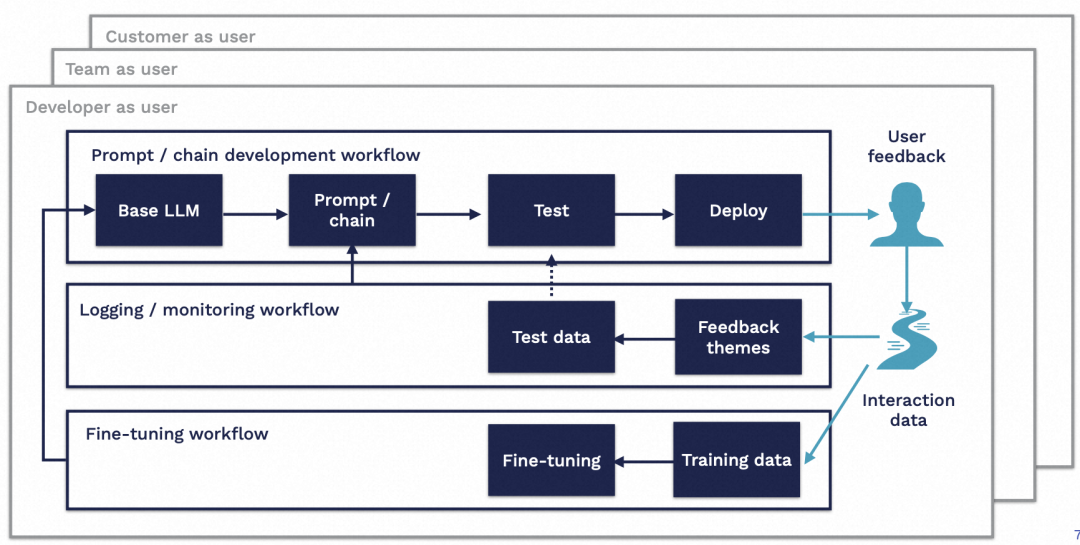 Customer as user

Team as user

Developer as user

Prompt / chain development workflow

Base LLM

Prompt / chain

Test

Deploy

User feedback

Logging / monitoring workflow

Test data

Feedback themes

Interaction data

Fine-tuning workflow

Fine-tuning

Training data

7